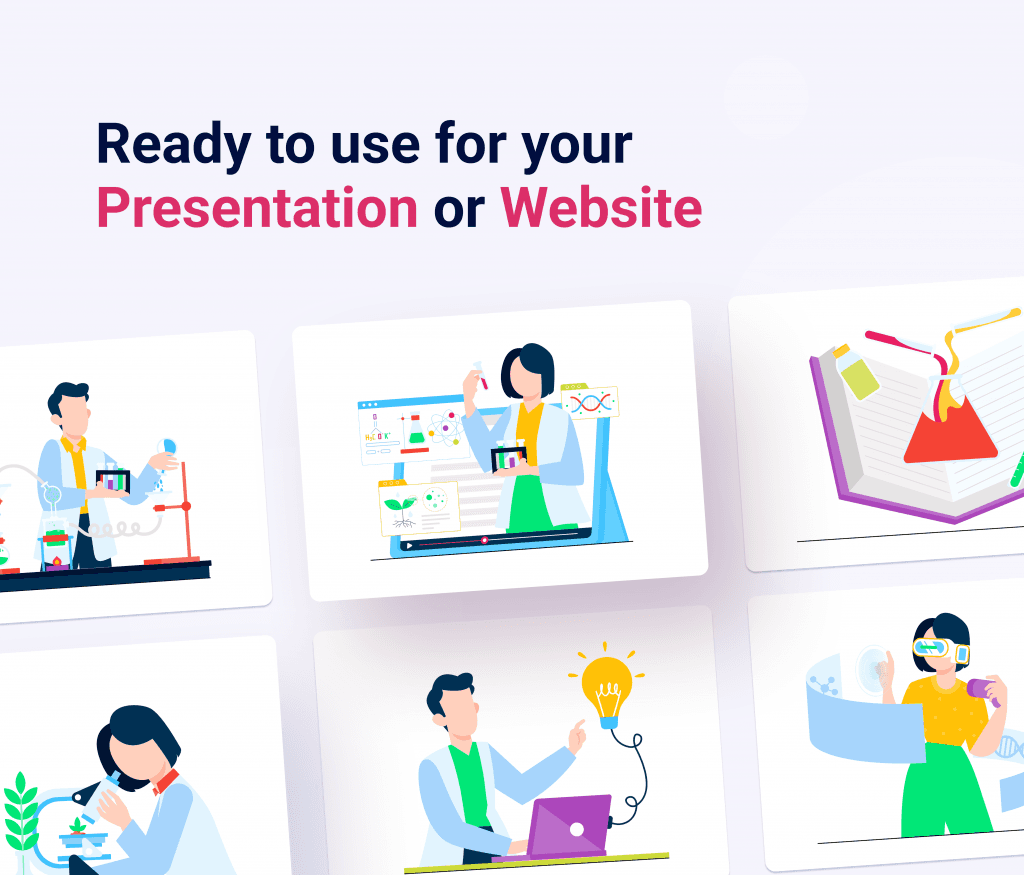 Ready to use for your
Presentation or Website